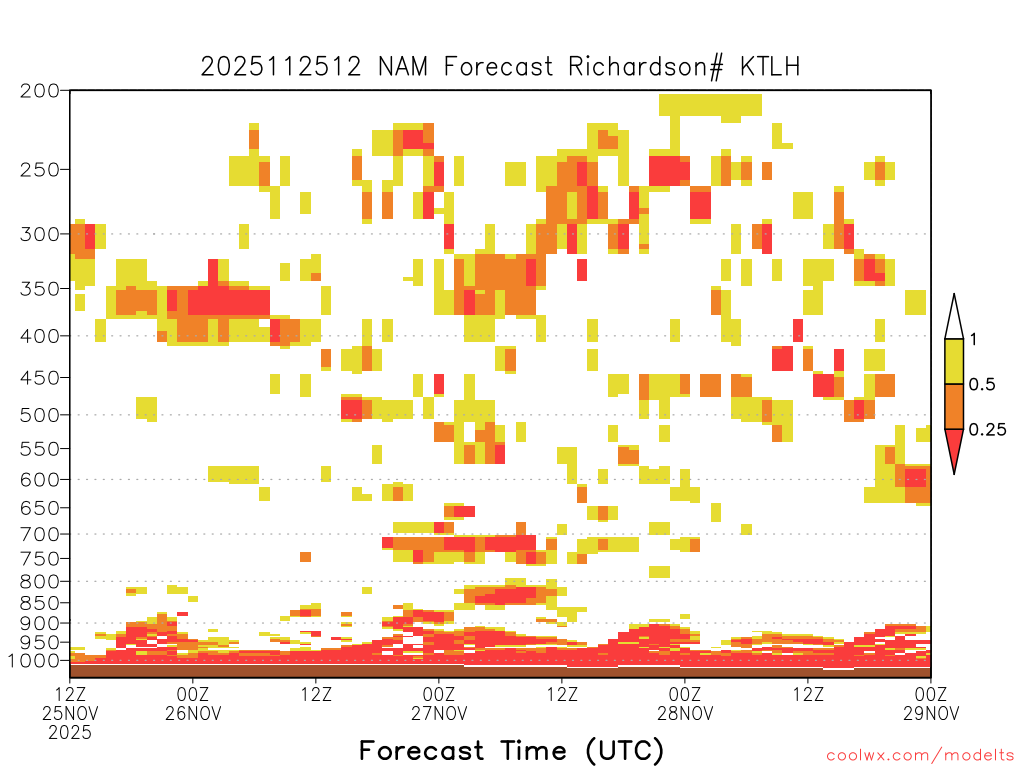 2025112512 NAM Forecast Richardson# KTLH

200
250
300
350
400
450
500
550
600
650
700
750
800
850
900
950
1000

1
0.5
0.25

12Z 25NOV 2025
00Z 26NOV
12Z
00Z 27NOV
12Z
00Z 28NOV
12Z
00Z 29NOV

Forecast Time (UTC)

coolwx.com/modelts